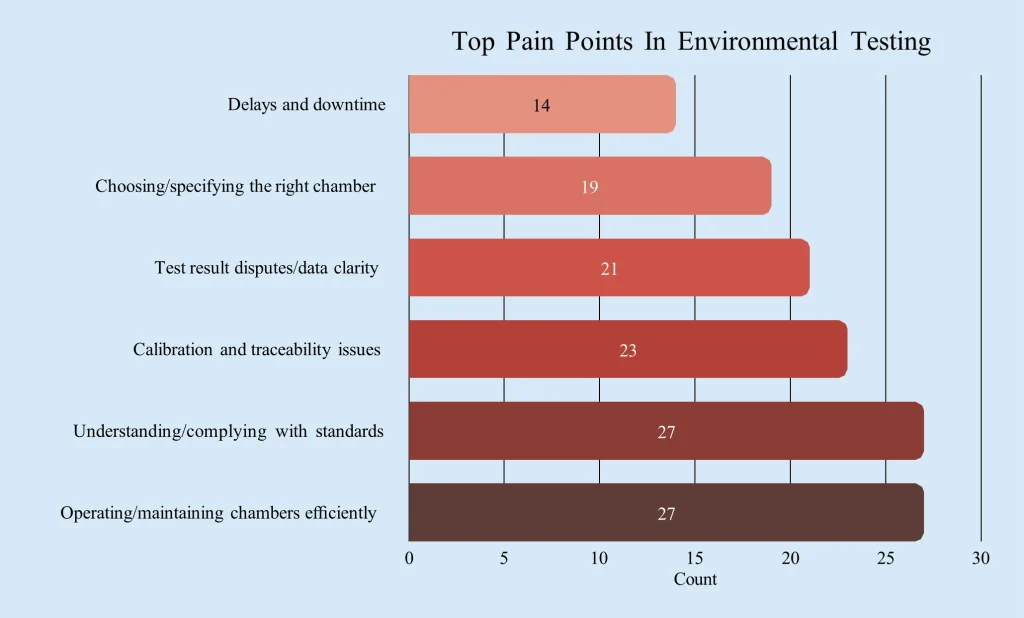 Top Pain Points In Environmental Testing

Delays and downtime 14

Choosing/specifying the right chamber 19

Test result disputes/data clarity 21

Calibration and traceability issues 23

Understanding/complying with standards 27

Operating/maintaining chambers efficiently 27

0 5 10 15 20 25 30

Count